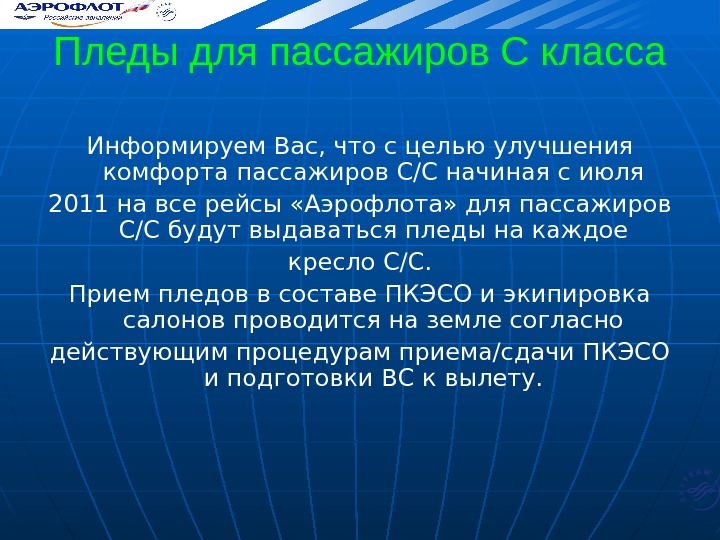 АЭРОФЛОТ
Российские авиалинии

Пледы для пассажиров С класса

Информируем Вас, что с целью улучшения комфорта пассажиров С/С начиная с июля 2011 на все рейсы «Аэрофлота» для пассажиров С/С будут выдаваться пледы на каждое кресло С/С.
Прием пледов в составе ПКЭСО и экипировка салонов проводится на земле согласно действующим процедурам приема/сдачи ПКЭСО и подготовки ВС к вылету.

SKYTEAM